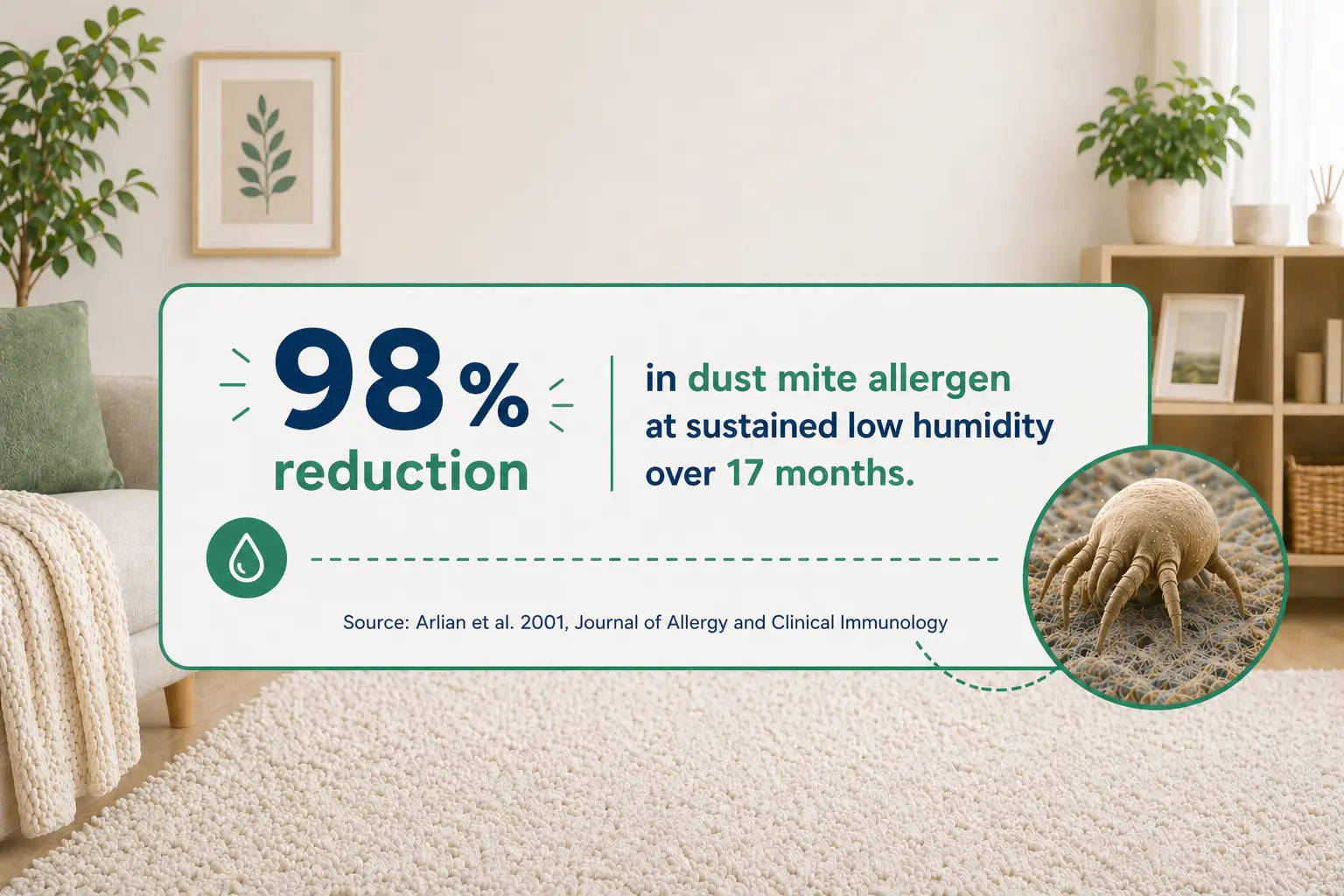 98%
reduction

in dust mite allergen at sustained low humidity over 17 months.

Source: Arlian et al. 2001, Journal of Allergy and Clinical Immunology